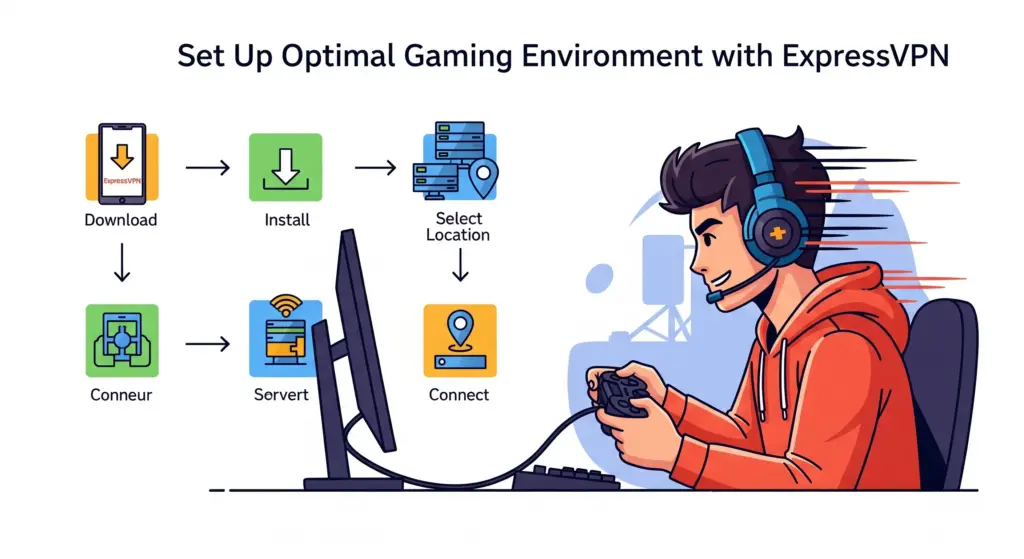 Set Up Optimal Gaming Environment with ExpressVPN

ExpressVPN

Download

Install

Select Location

Conneur

Servert

Connect